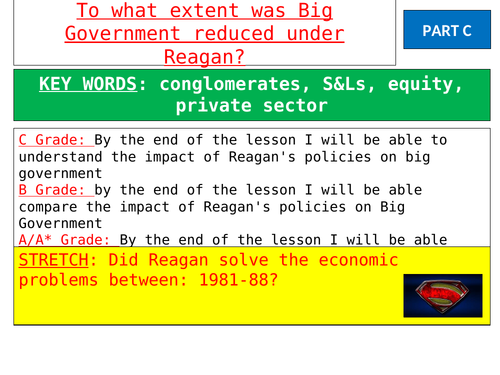 To what extent was Big Government reduced under Reagan?

PART C

KEY WORDS: conglomerates, S&Ls, equity, private sector

C Grade: By the end of the lesson I will be able to understand the impact of Reagan's policies on big government
B Grade: by the end of the lesson I will be able compare the impact of Reagan's policies on Big Government
A/A* Grade: By the end of the lesson I will be able

STRETCH: Did Reagan solve the economic problems between: 1981-88?